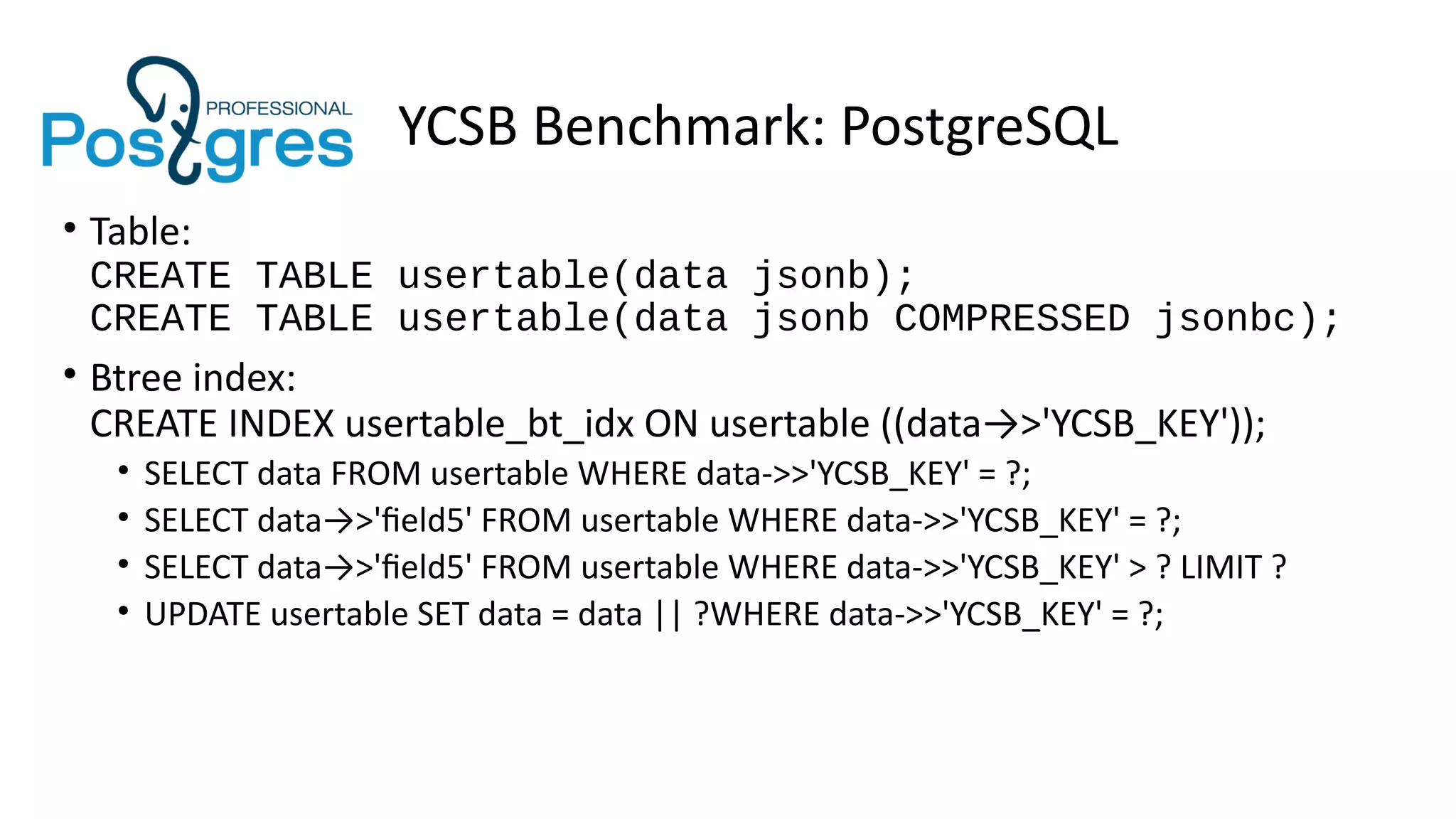 PROFESSIONAL Postgres

YCSB Benchmark: PostgreSQL

• Table:
CREATE TABLE usertable(data jsonb);
CREATE TABLE usertable(data jsonb COMPRESSED jsonbc);

• Btree index:
CREATE INDEX usertable_bt_idx ON usertable ((data→>'YCSB_KEY'));
• SELECT data FROM usertable WHERE data->>'YCSB_KEY' = ?;
• SELECT data→>'field5' FROM usertable WHERE data->>'YCSB_KEY' = ?;
• SELECT data→>'field5' FROM usertable WHERE data->>'YCSB_KEY' > ? LIMIT ?
• UPDATE usertable SET data = data || ?WHERE data->>'YCSB_KEY' = ?;